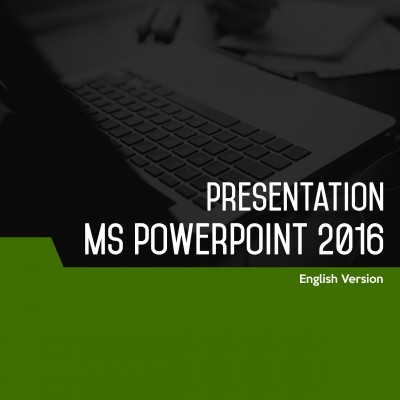 PRESENTATION
MS POWERPOINT 2016

English Version